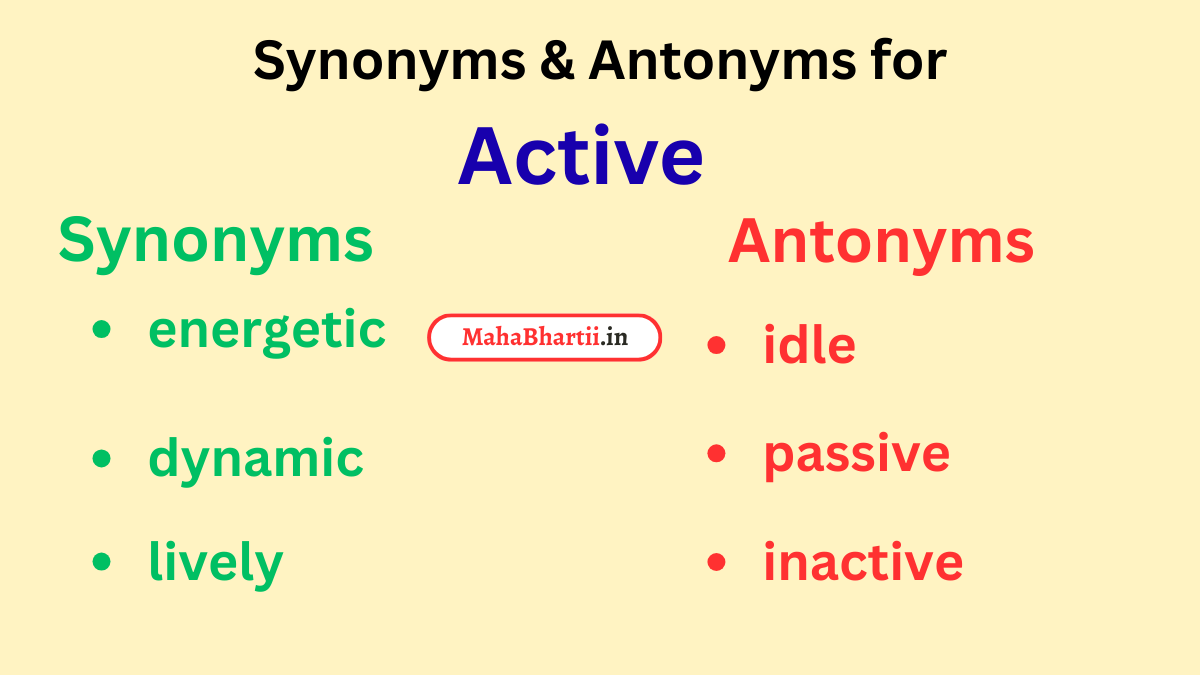 Synonyms & Antonyms for

Active

Synonyms

- energetic
- dynamic
- lively

MahaBhartii.in

Antonyms

- idle
- passive
- inactive